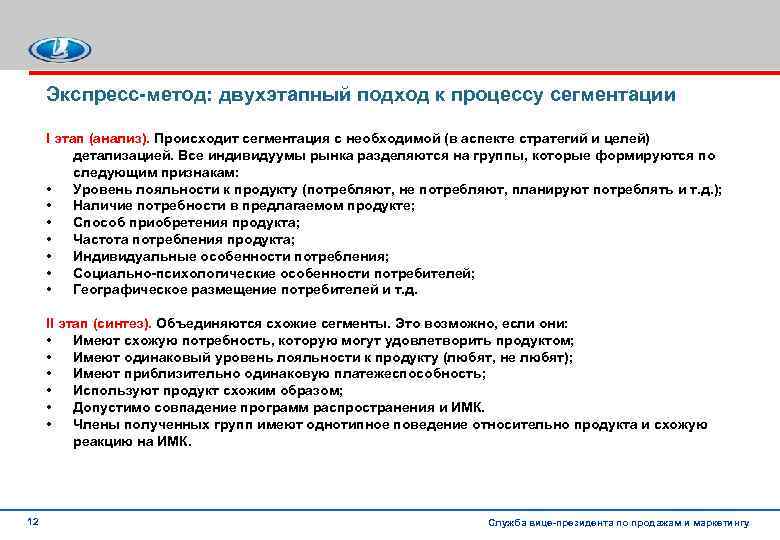 Экспресс-метод: двухэтапный подход к процессу сегментации

I этап (анализ). Происходит сегментация с необходимой (в аспекте стратегий и целей) детализацией. Все индивидуумы рынка разделяются на группы, которые формируются по следующим признакам:
• Уровень лояльности к продукту (потребляют, не потребляют, планируют потреблять и т.д.);
• Наличие потребности в предлагаемом продукте;
• Способ приобретения продукта;
• Частота потребления продукта;
• Индивидуальные особенности потребления;
• Социально-психологические особенности потребителей;
• Географическое размещение потребителей и т.д.

II этап (синтез). Объединяются схожие сегменты. Это возможно, если они:
• Имеют схожую потребность, которую могут удовлетворить продуктом;
• Имеют одинаковый уровень лояльности к продукту (любят, не любят);
• Имеют приблизительно одинаковую платежеспособность;
• Используют продукт схожим образом;
• Допустимо совпадение программ распространения и ИМК.
• Члены полученных групп имеют однотипное поведение относительно продукта и схожую реакцию на ИМК.

12

Служба вице-президента по продажам и маркетингу